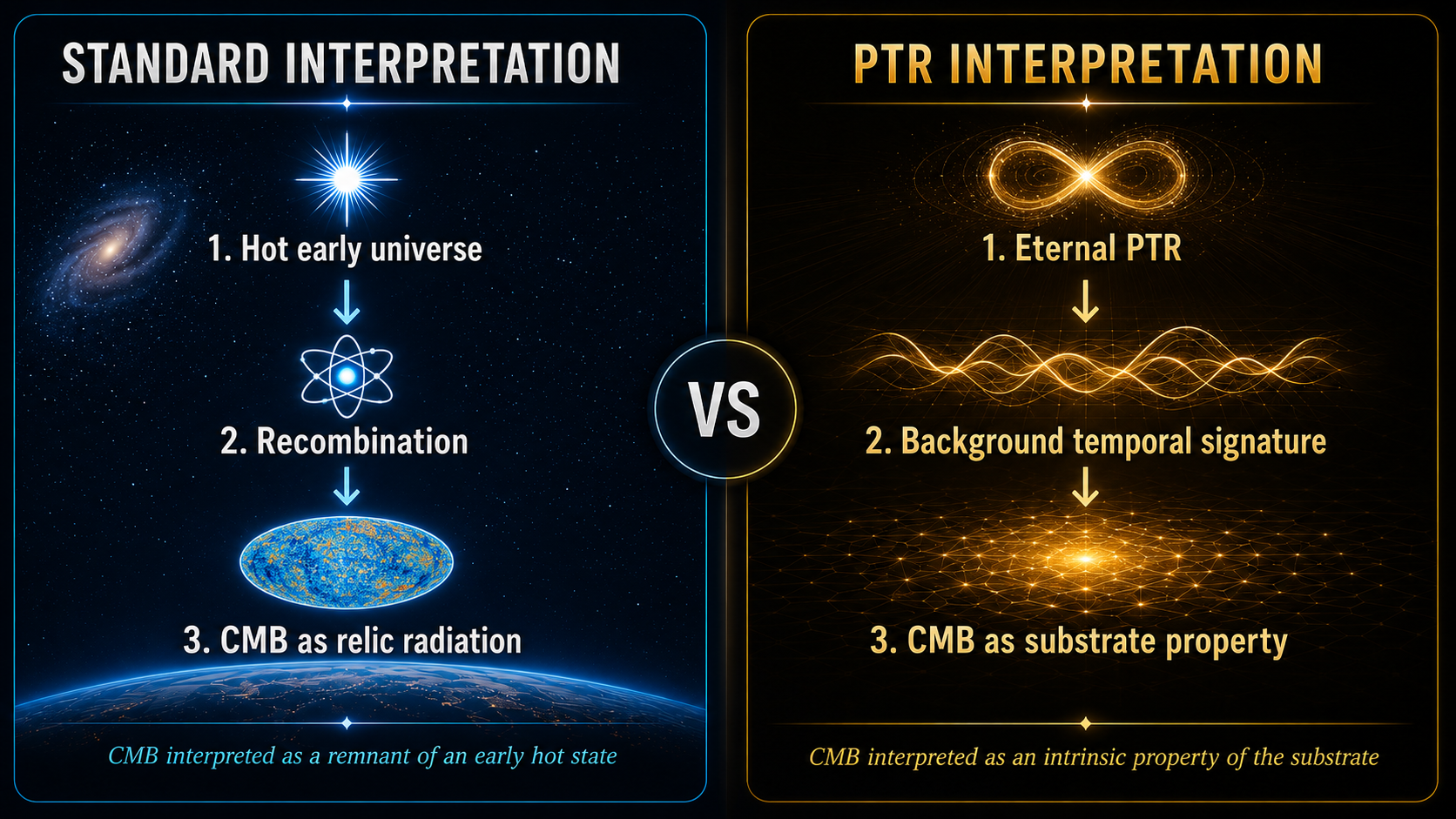 STANDARD INTERPRETATION

1. Hot early universe

2. Recombination

3. CMB as relic radiation

CMB interpreted as a remnant of an early hot state

VS

PTR INTERPRETATION

1. Eternal PTR

2. Background temporal signature

3. CMB as substrate property

CMB interpreted as an intrinsic property of the substrate